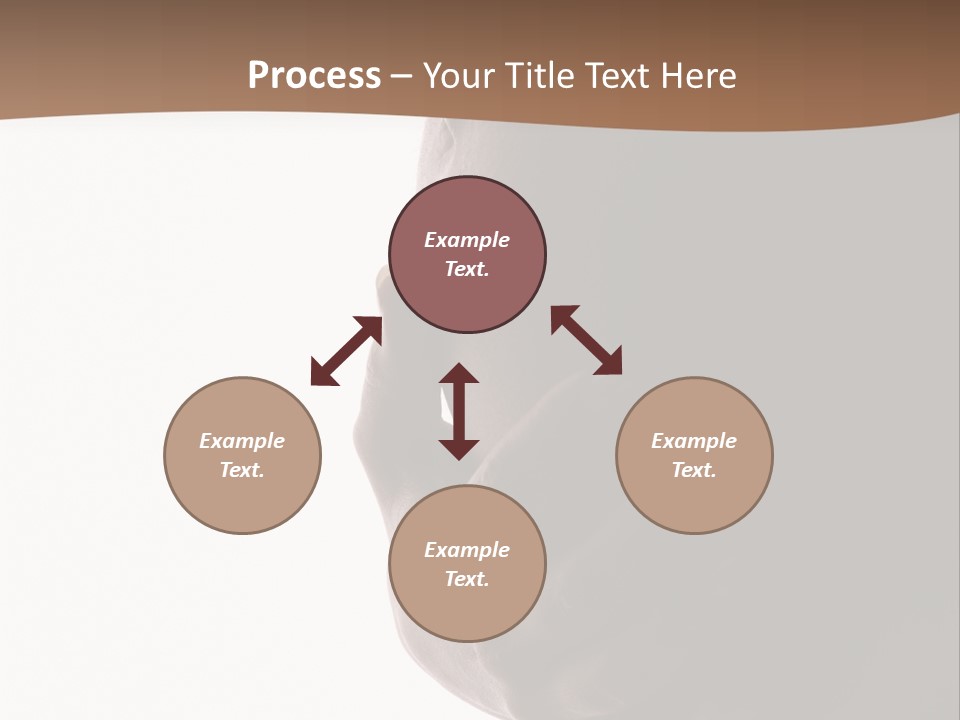 Process – Your Title Text Here

Example Text.

Example Text.

Example Text.

Example Text.